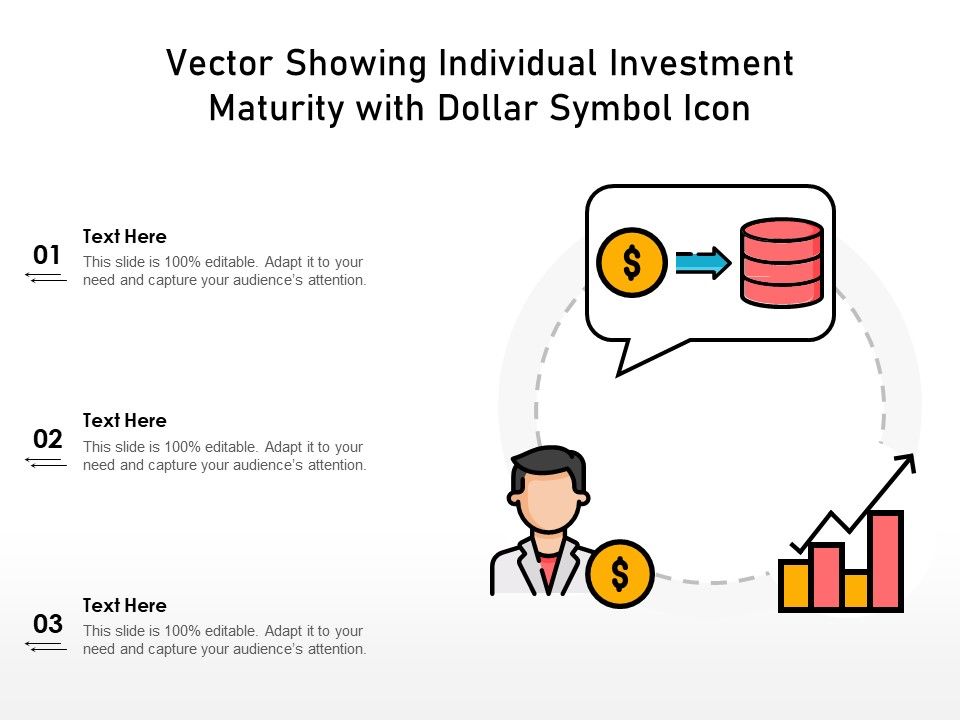 Vector Showing Individual Investment Maturity with Dollar Symbol Icon

01
Text Here
This slide is 100% editable. Adapt it to your need and capture your audience's attention.

02
Text Here
This slide is 100% editable. Adapt it to your need and capture your audience's attention.

03
Text Here
This slide is 100% editable. Adapt it to your need and capture your audience's attention.

$

$